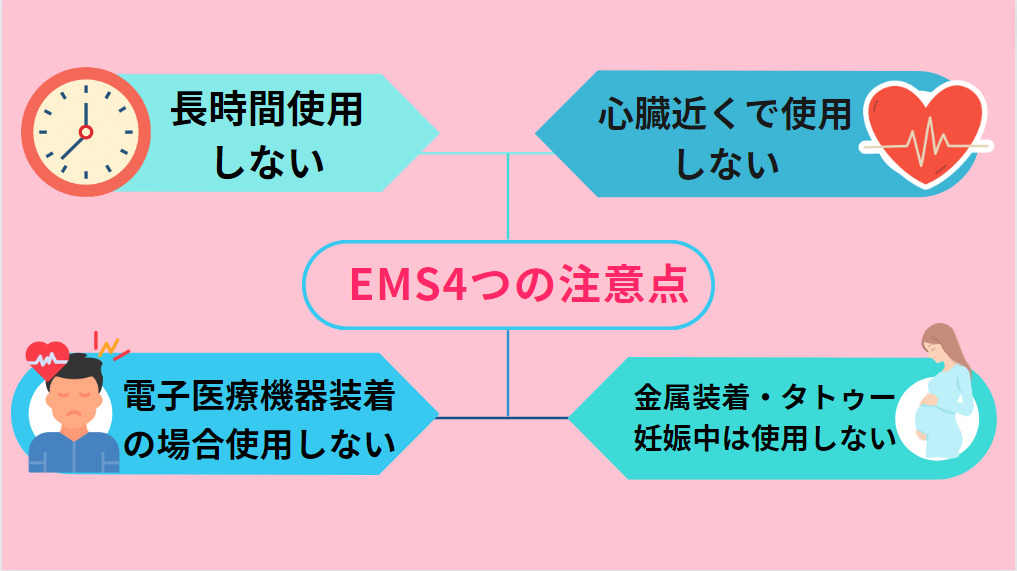 長時間使用しない

心臓近くで使用しない

EMS4つの注意点

電子医療機器装着の場合使用しない

金属装着・タトゥー妊娠中は使用しない